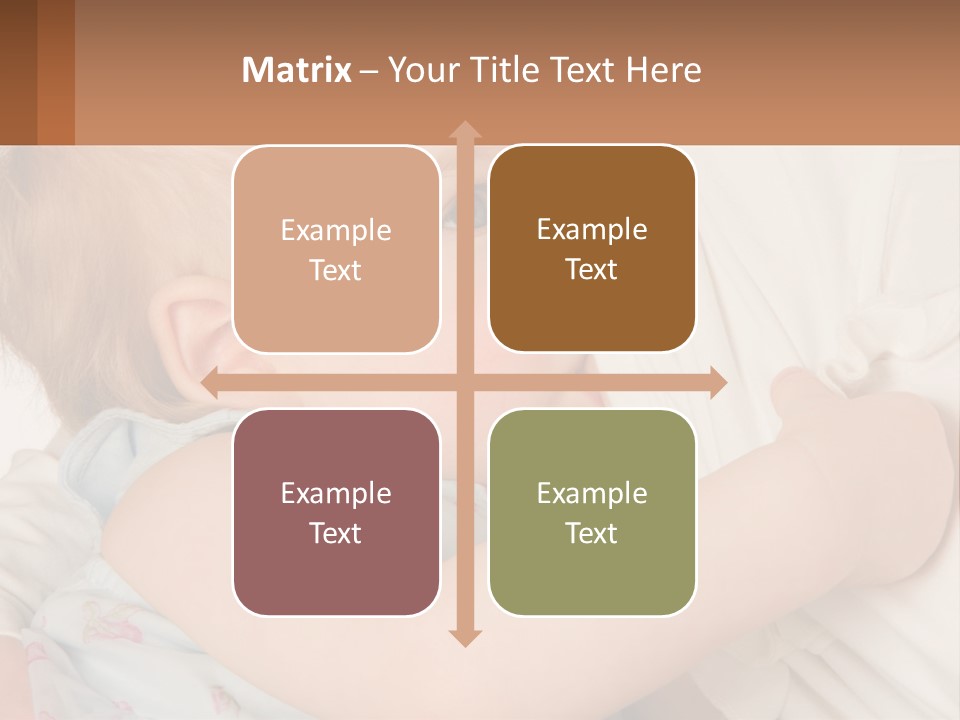 Matrix – Your Title Text Here

Example Text

Example Text

Example Text

Example Text